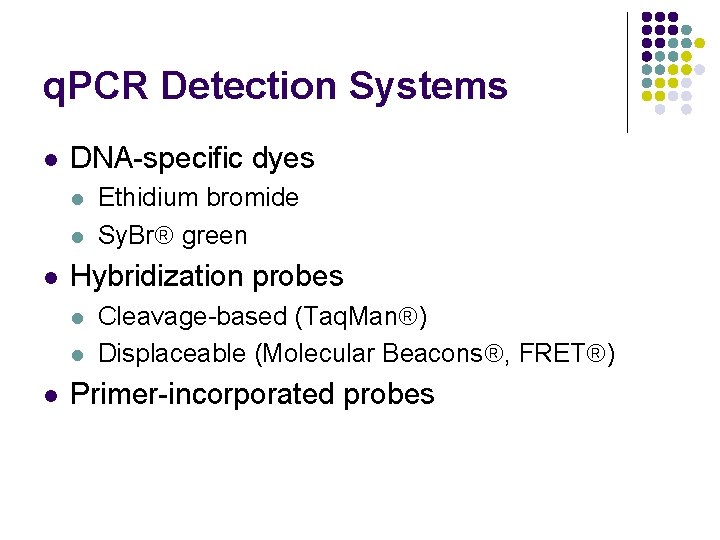 qPCR Detection Systems

- DNA-specific dyes
  - Ethidium bromide
  - SyBr® green
- Hybridization probes
  - Cleavage-based (TaqMan®)
  - Displaceable (Molecular Beacons®, FRET®)
- Primer-incorporated probes